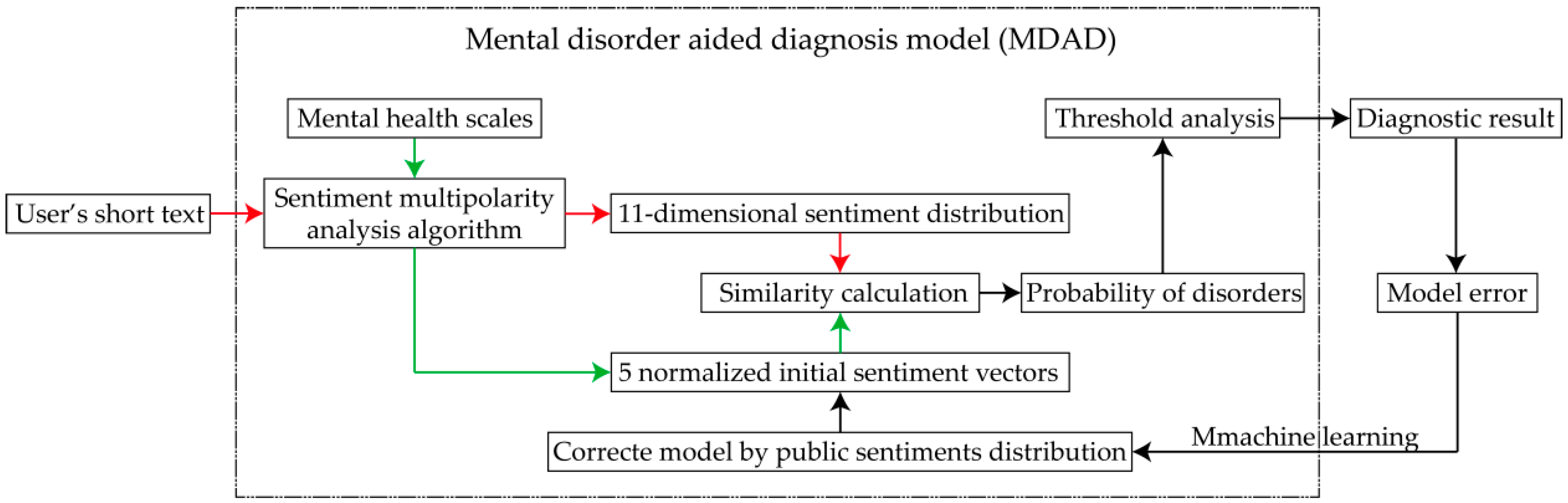 Mental disorder aided diagnosis model (MDAD)

Mental health scales

Threshold analysis

Diagnostic result

User's short text

Sentiment multipolarity analysis algorithm

11-dimensional sentiment distribution

Similarity calculation

Probability of disorders

Model error

5 normalized initial sentiment vectors

Correcte model by public sentiments distribution

Mmachine learning